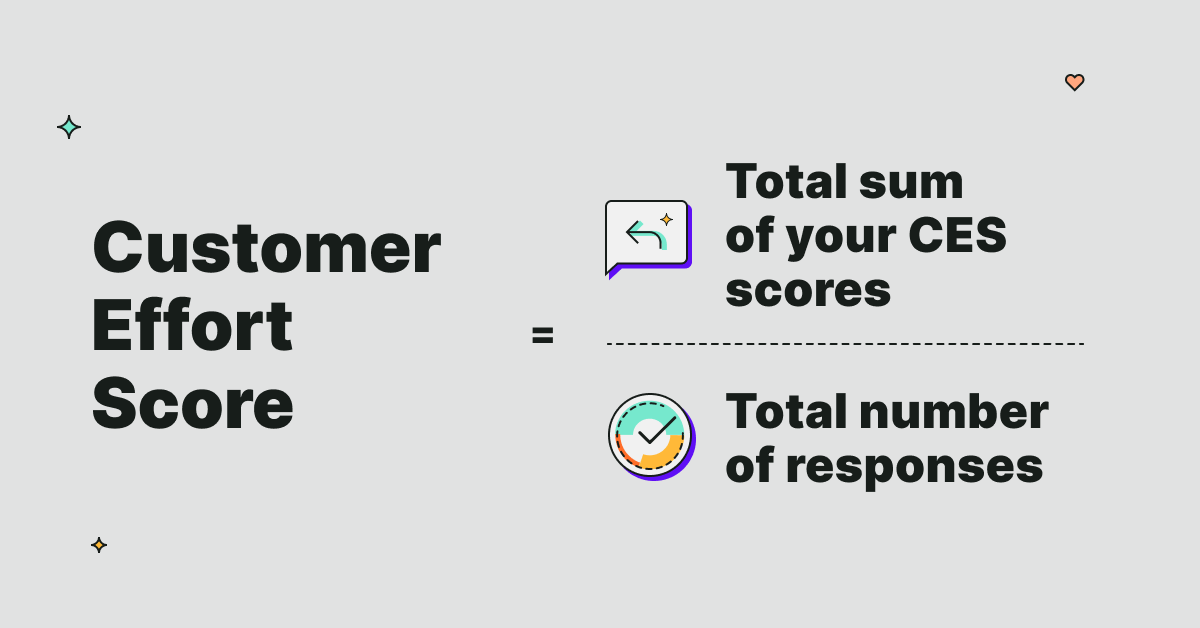 Customer Effort Score

=

Total sum of your CES scores

Total number of responses